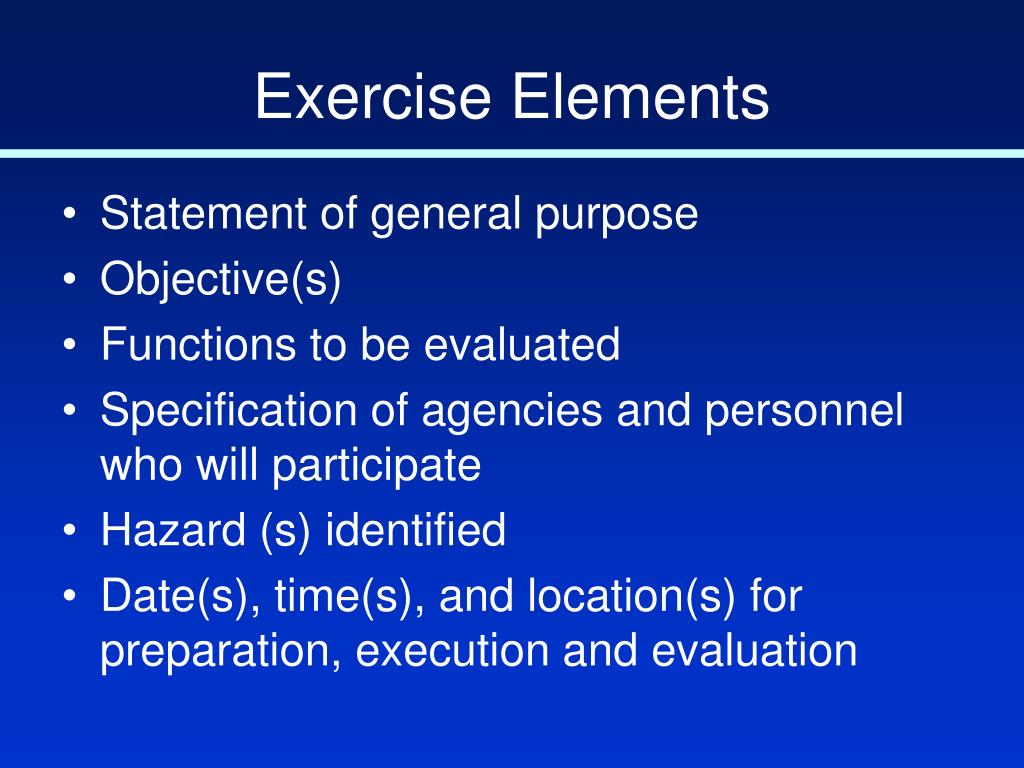 Exercise Elements

• Statement of general purpose
• Objective(s)
• Functions to be evaluated
• Specification of agencies and personnel who will participate
• Hazard (s) identified
• Date(s), time(s), and location(s) for preparation, execution and evaluation